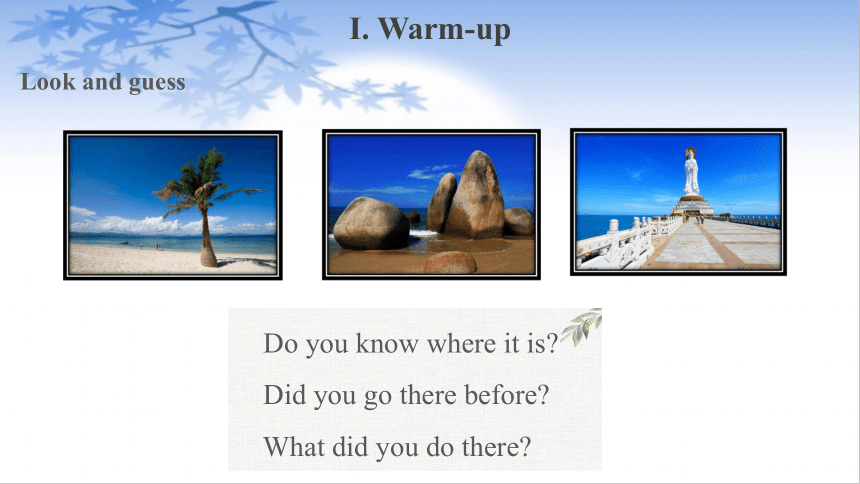 I. Warm-up

Look and guess

Do you know where it is?

Did you go there before?

What did you do there?